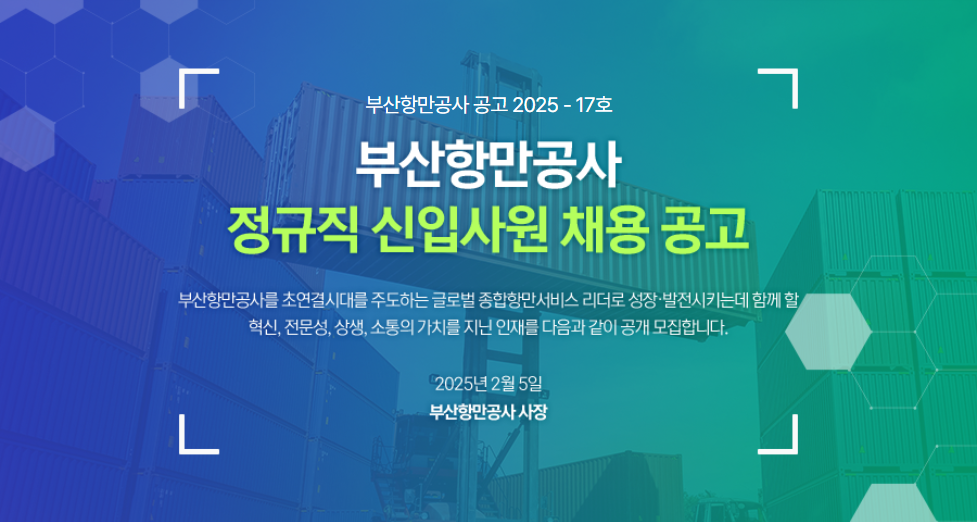 부산항만공사 공고 2025 - 17호

부산항만공사
정규직 신입사원 채용 공고

부산항만공사를 초연결시대를 주도하는 글로벌 종합항만서비스 리더로 성장·발전시키는데 함께 할 혁신, 전문성, 상생, 소통의 가치를 지닌 인재를 다음과 같이 공개 모집합니다.

2025년 2월 5일
부산항만공사 사장